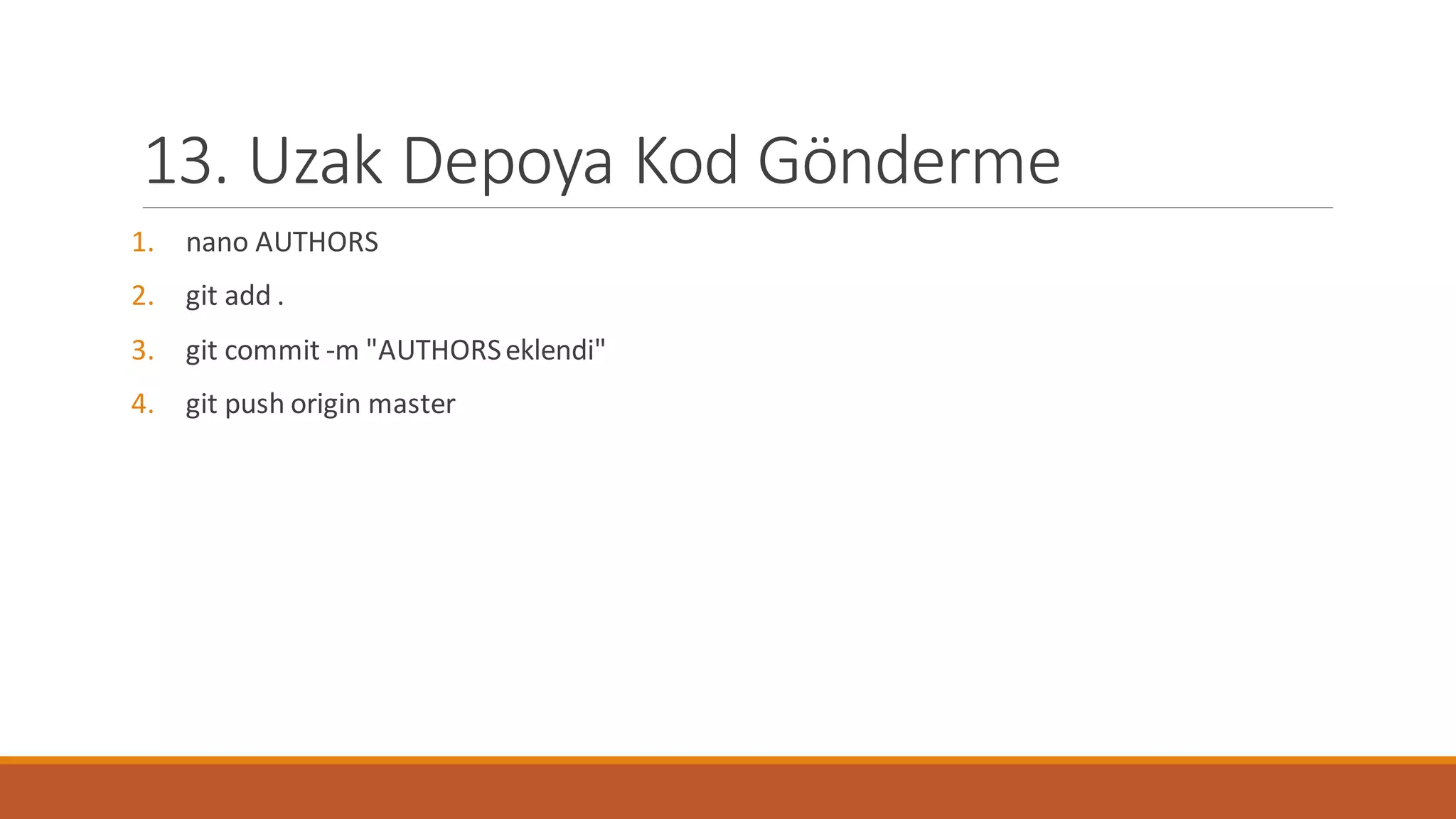 13. Uzak Depoya Kod Gönderme

1. nano AUTHORS
2. git add .
3. git commit -m "AUTHORS eklendi"
4. git push origin master